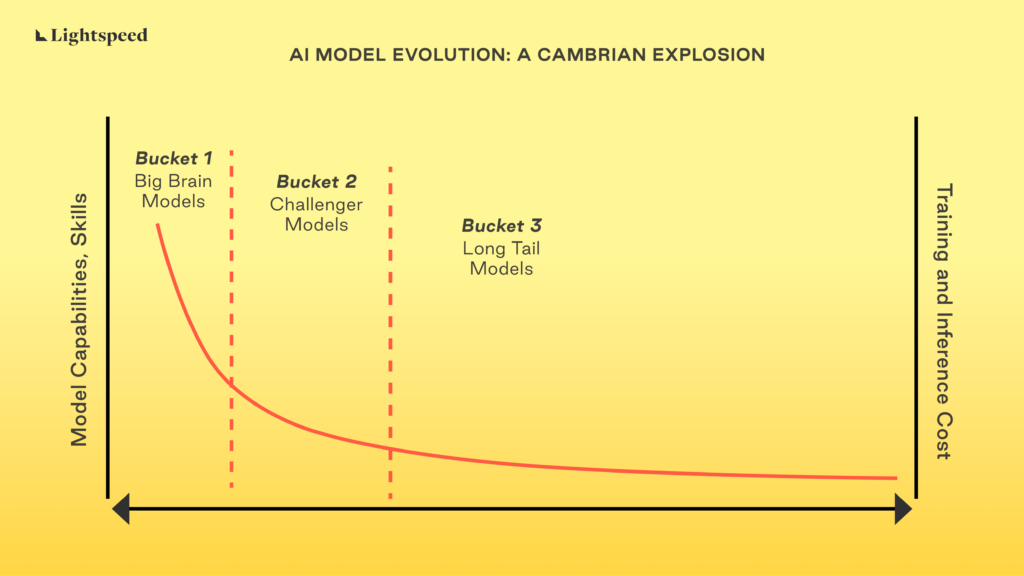 Lightspeed

AI MODEL EVOLUTION: A CAMBRIAN EXPLOSION

Model Capabilities, Skills

Bucket 1
Big Brain Models

Bucket 2
Challenger Models

Bucket 3
Long Tail Models

Training and Inference Cost